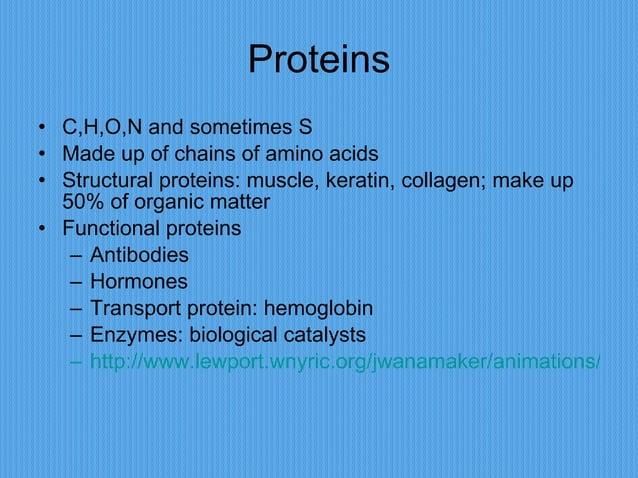 Proteins

• C,H,O,N and sometimes S
• Made up of chains of amino acids
• Structural proteins: muscle, keratin, collagen; make up 50% of organic matter
• Functional proteins
– Antibodies
– Hormones
– Transport protein: hemoglobin
– Enzymes: biological catalysts
– http://www.lewport.wnyric.org/jwanamaker/animations/